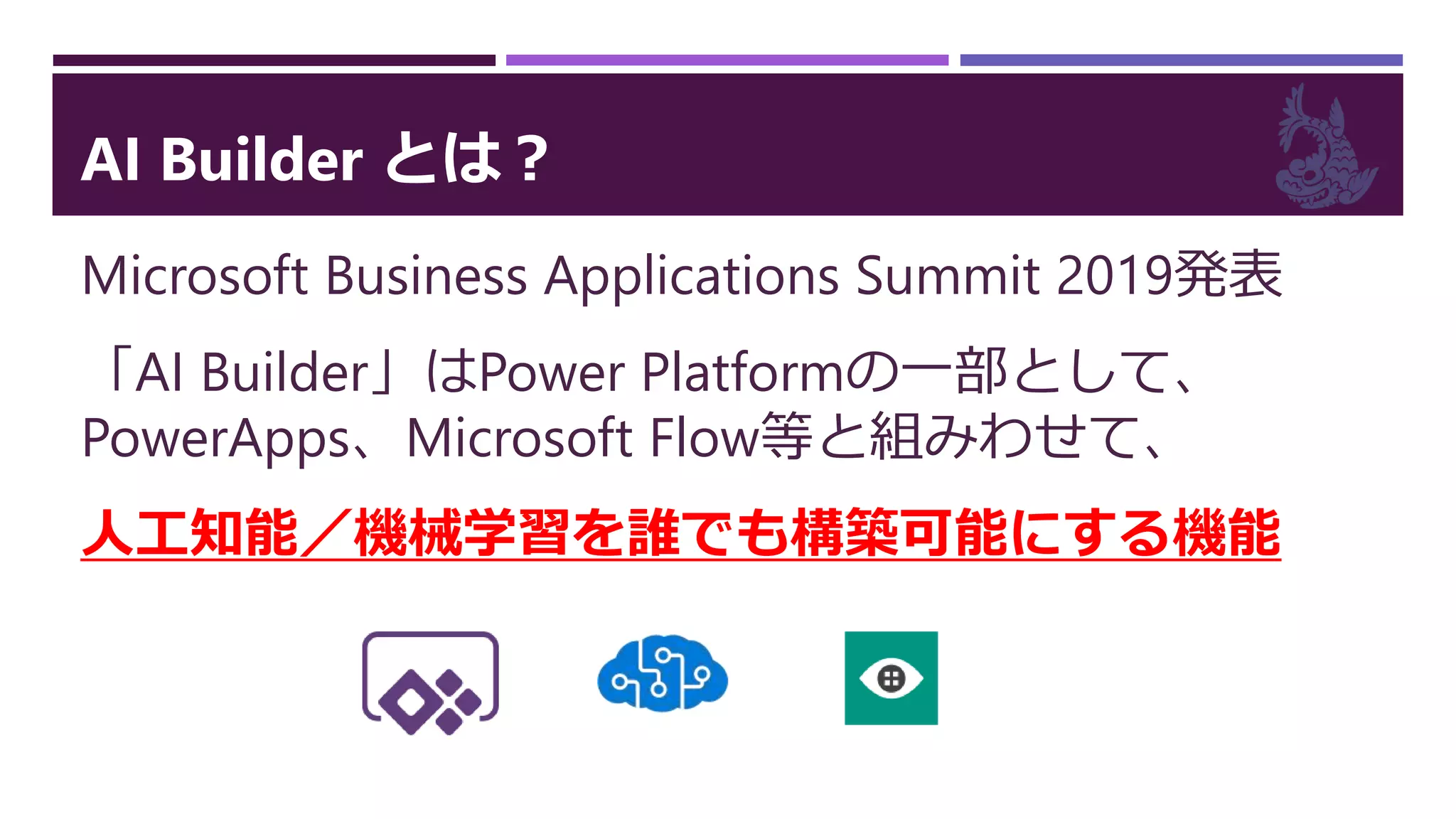 AI Builder とは？

Microsoft Business Applications Summit 2019発表

「AI Builder」はPower Platformの一部として、PowerApps、Microsoft Flow等と組みわせて、

人工知能／機械学習を誰でも構築可能にする機能